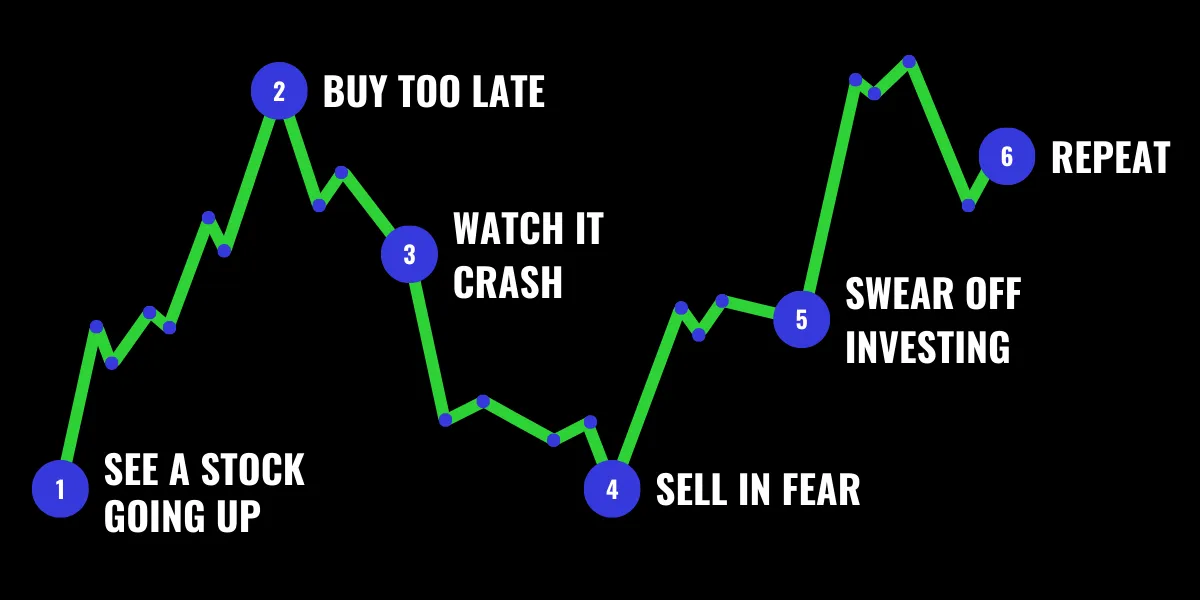 1 SEE A STOCK GOING UP

2 BUY TOO LATE

3 WATCH IT CRASH

4 SELL IN FEAR

5 SWEAR OFF INVESTING

6 REPEAT